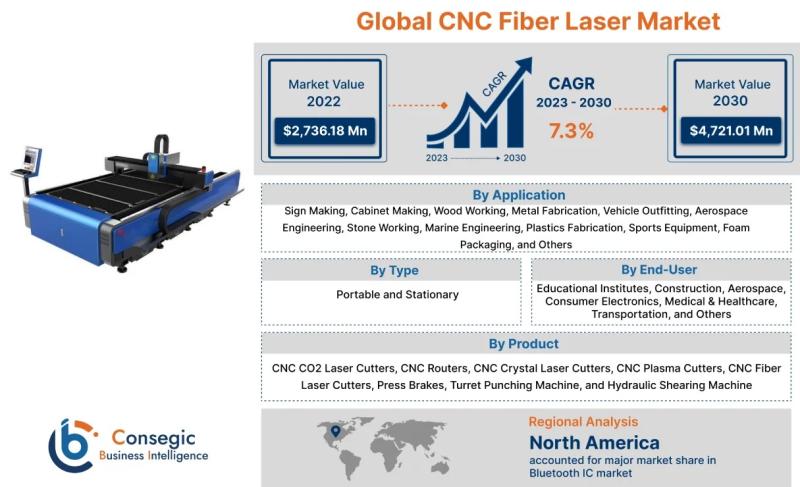 Global CNC Fiber Laser Market

Market Value
2022
$2,736.18 Mn

CAGR
2023 → 2030

CAGR
2023 - 2030
7.3%

Market Value
2030
$4,721.01 Mn

By Application
Sign Making, Cabinet Making, Wood Working, Metal Fabrication, Vehicle Outfitting, Aerospace Engineering, Stone Working, Marine Engineering, Plastics Fabrication, Sports Equipment, Foam Packaging, and Others

By Type
Portable and Stationary

By End-User
Educational Institutes, Construction, Aerospace, Consumer Electronics, Medical & Healthcare, Transportation, and Others

By Product
CNC CO2 Laser Cutters, CNC Routers, CNC Crystal Laser Cutters, CNC Plasma Cutters, CNC Fiber Laser Cutters, Press Brakes, Turret Punching Machine, and Hydraulic Shearing Machine

Consegic
Business Intelligence

Regional Analysis
North America
accounted for major market share in Bluetooth IC market